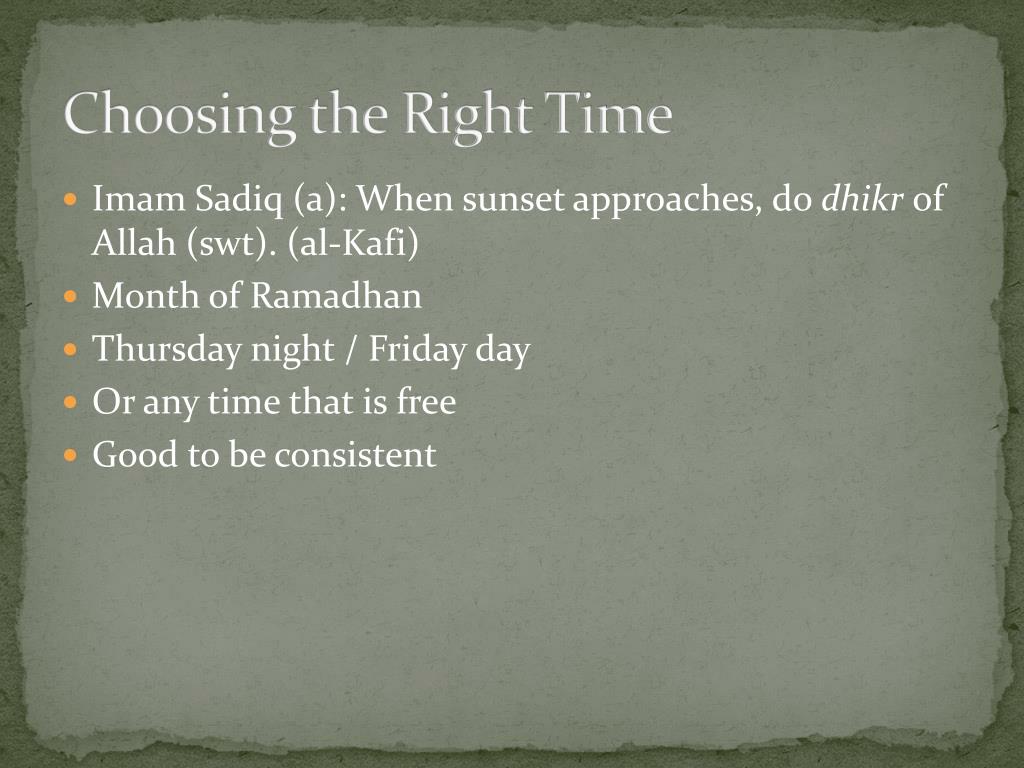 Choosing the Right Time

- Imam Sadiq (a): When sunset approaches, do dhikr of Allah (swt). (al-Kafi)
- Month of Ramadhan
- Thursday night / Friday day
- Or any time that is free
- Good to be consistent